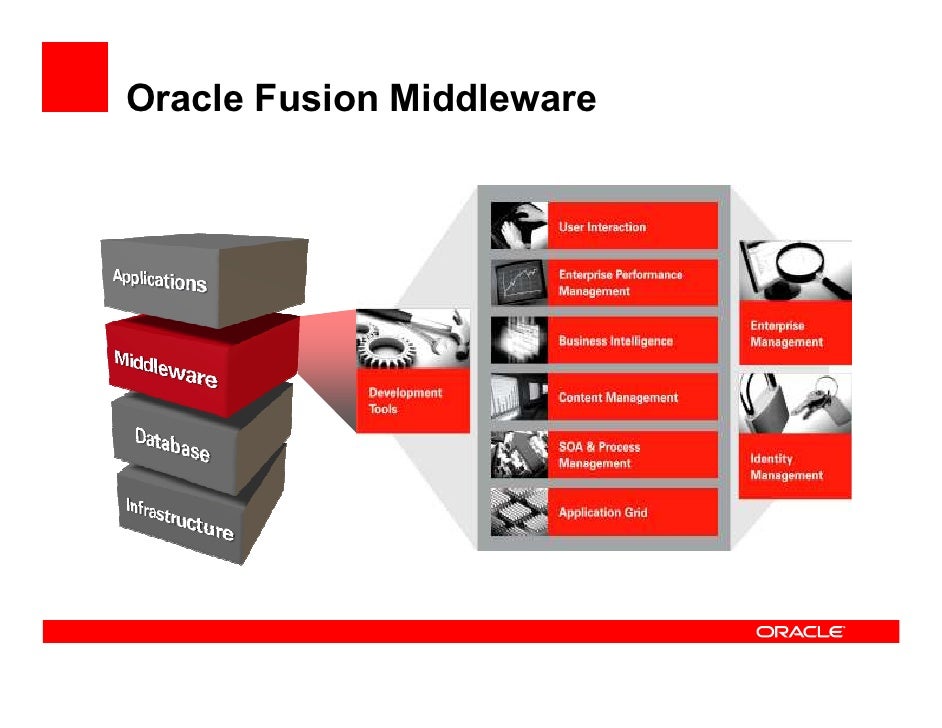 Oracle Fusion Middleware

Applications

Middleware

Database

Infrastructure

Development Tools

User Interaction

Enterprise Performance Management

Business Intelligence

Content Management

SOA & Process Management

Application Grid

Enterprise Management

Identity Management

ORACLE